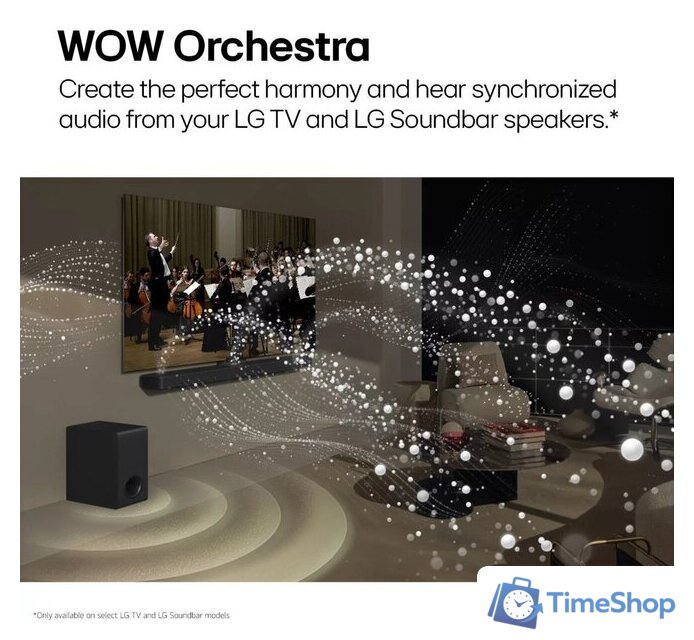 WOW Orchestra

Create the perfect harmony and hear synchronized audio from your LG TV and LG Soundbar speakers.*

*Only available on select LG TV and LG Soundbar models

TimeShop